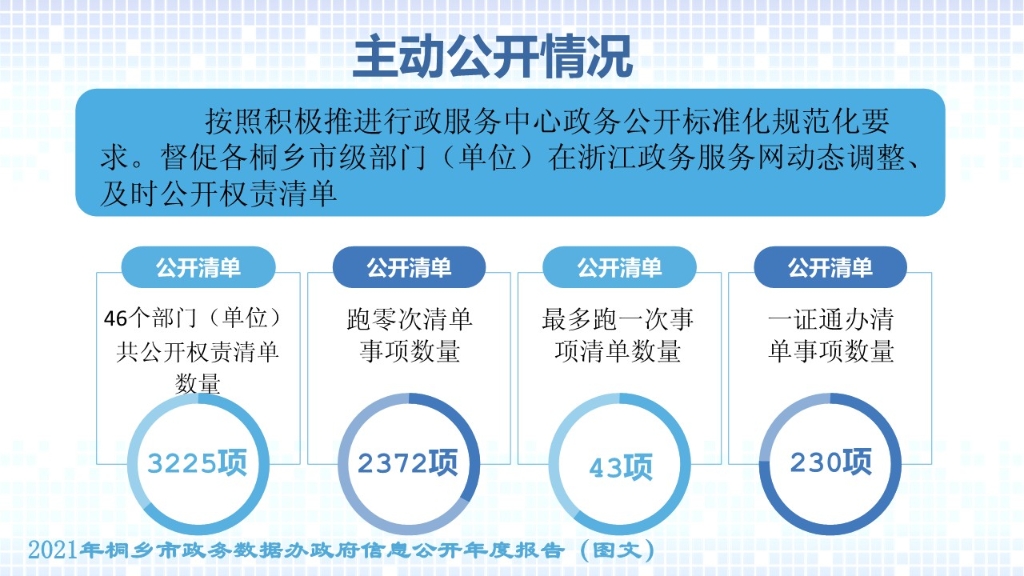 主动公开情况

按照积极推进行政服务中心政务公开标准化规范化要求。督促各桐乡市级部门（单位）在浙江政务服务网动态调整、及时公开权责清单

公开清单
46个部门（单位）共公开权责清单数量
3225项

公开清单
跑零次清单事项数量
2372项

公开清单
最多跑一次事项清单数量
43项

公开清单
一证通办清单事项数量
230项

2021年桐乡市政务数据办政府信息公开年度报告（图文）